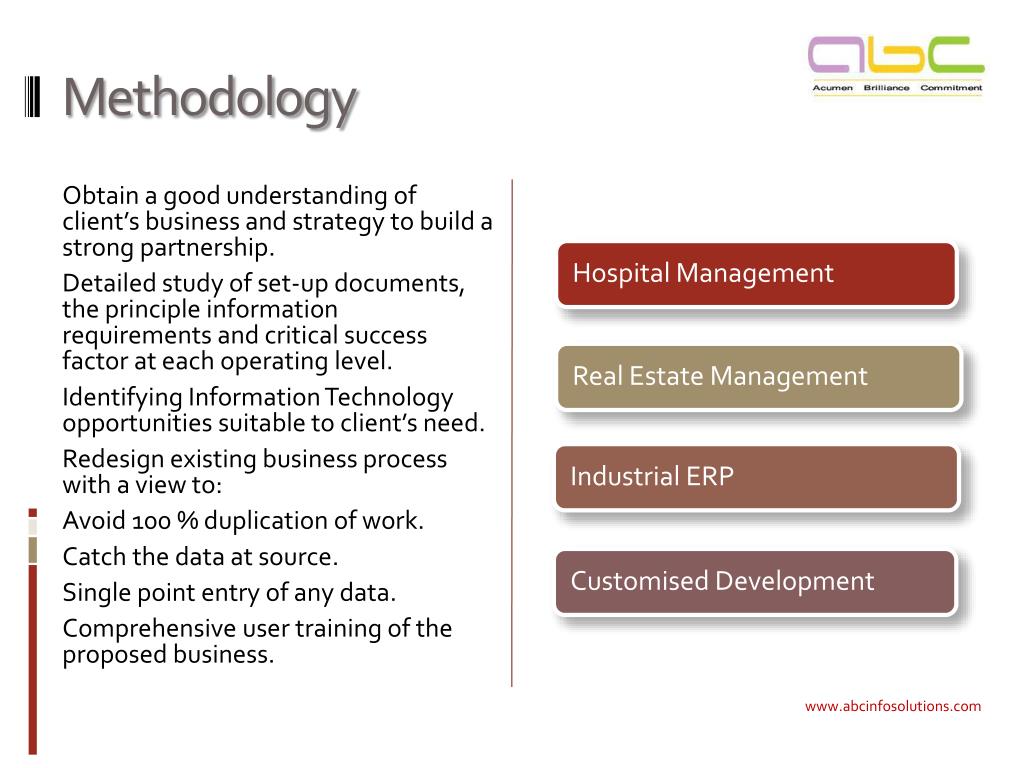 Methodology

abc
Acumen Brilliance Commitment

Obtain a good understanding of client's business and strategy to build a strong partnership.

Detailed study of set-up documents, the principle information requirements and critical success factor at each operating level.

Identifying Information Technology opportunities suitable to client's need.

Redesign existing business process with a view to:

Avoid 100 % duplication of work.

Catch the data at source.

Single point entry of any data.

Comprehensive user training of the proposed business.

Hospital Management

Real Estate Management

Industrial ERP

Customised Development

www.abcinfosolutions.com